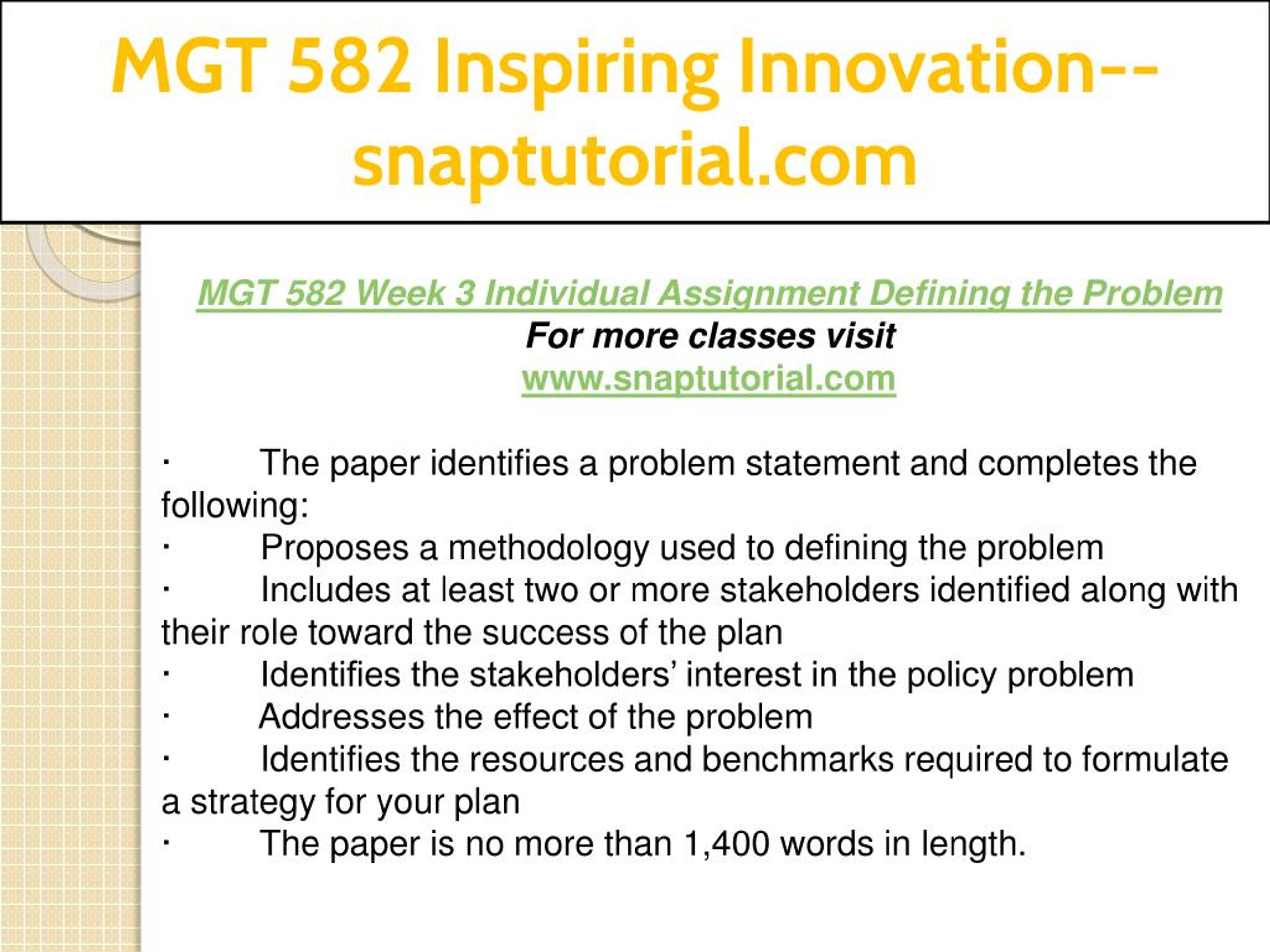 MGT 582 Inspiring Innovation--snaptutorial.com

MGT 582 Week 3 Individual Assignment Defining the Problem
For more classes visit
www.snaptutorial.com

· The paper identifies a problem statement and completes the following:
· Proposes a methodology used to defining the problem
· Includes at least two or more stakeholders identified along with their role toward the success of the plan
· Identifies the stakeholders' interest in the policy problem
· Addresses the effect of the problem
· Identifies the resources and benchmarks required to formulate a strategy for your plan
· The paper is no more than 1,400 words in length.